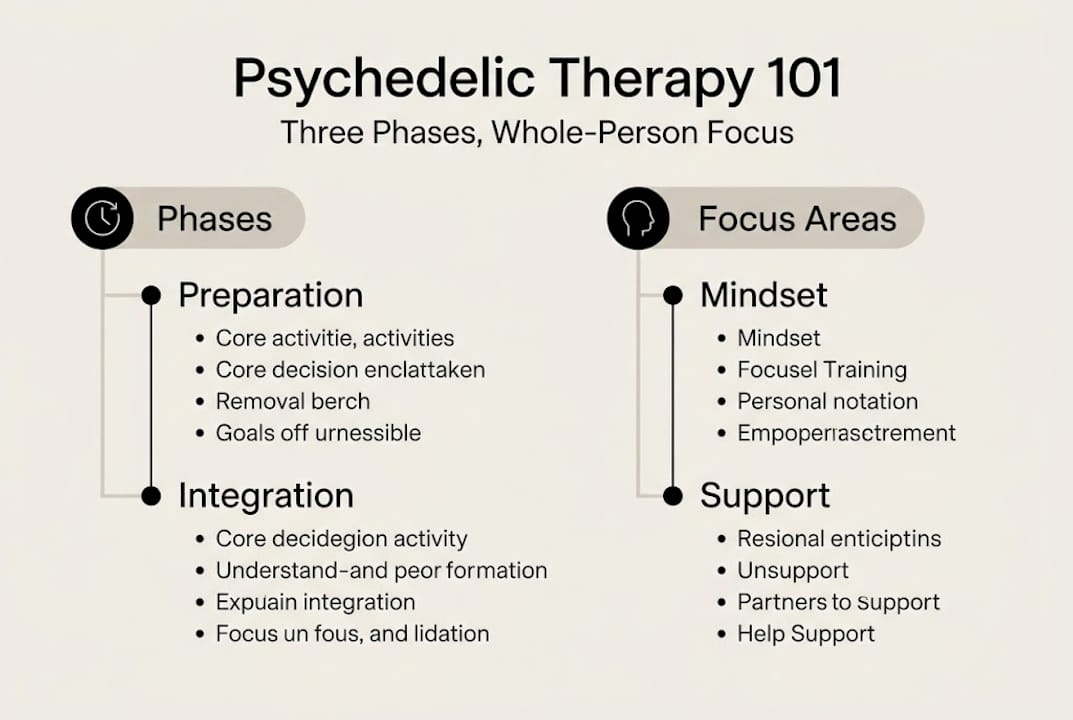 Psychedelic Therapy 101
Three Phases, Whole-Person Focus

Phases

Preparation
• Core activitie, activities
• Core decision enclattaken
• Removal berch
• Goals off urnessible

Integration
• Core decidegion activity
• Understand-and peor formation
• Expuain integration
• Focus un fous, and lidation

Focus Areas

Mindset
• Mindset
• Focusel Training
• Personal notation
• Empoperasctrement

Support
• Resional enticiptins
• Unsupport
• Partners to support
• Help Support